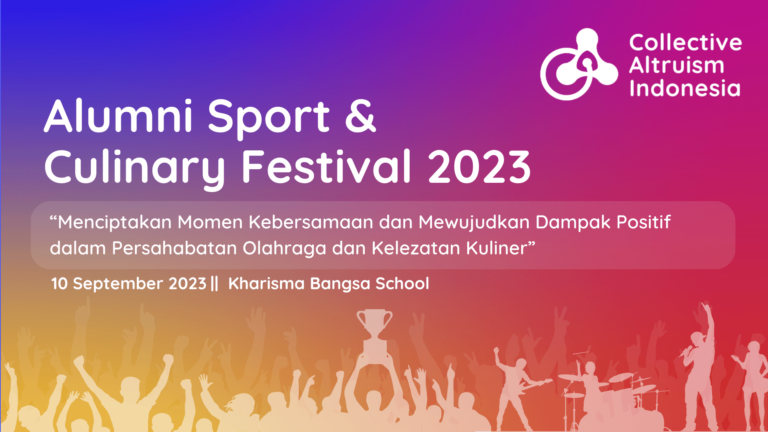 Collective Altruism Indonesia

Alumni Sport & Culinary Festival 2023

“Menciptakan Momen Kebersamaan dan Mewujudkan Dampak Positif dalam Persahabatan Olahraga dan Kelezatan Kuliner”

10 September 2023 || Kharisma Bangsa School